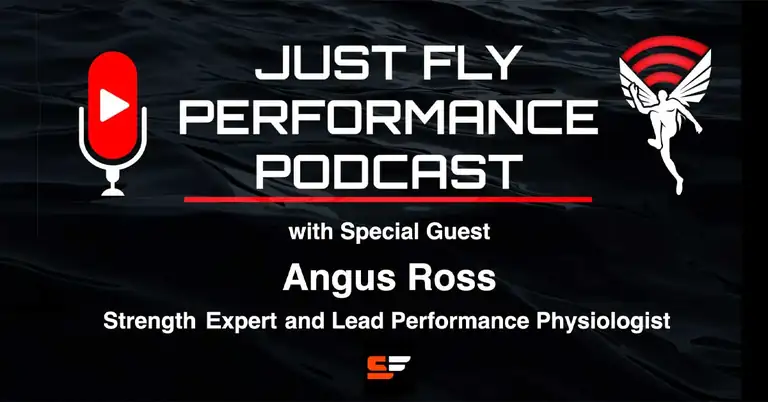 JUST FLY PERFORMANCE PODCAST

with Special Guest

Angus Ross

Strength Expert and Lead Performance Physiologist

SF